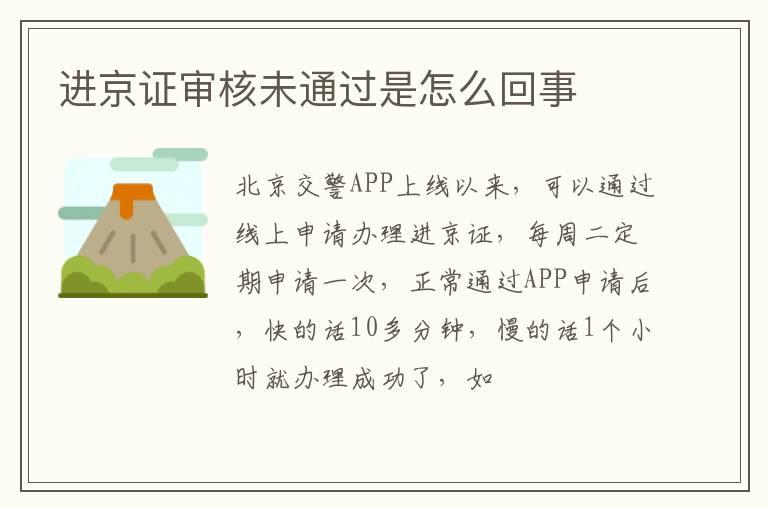 进京证审核未通过是怎么回事

北京交警APP上线以来，可以通过线上申请办理进京证，每周二定期申请一次，正常通过APP申请后，快的话10多分钟，慢的话1个小时就办理成功了，如